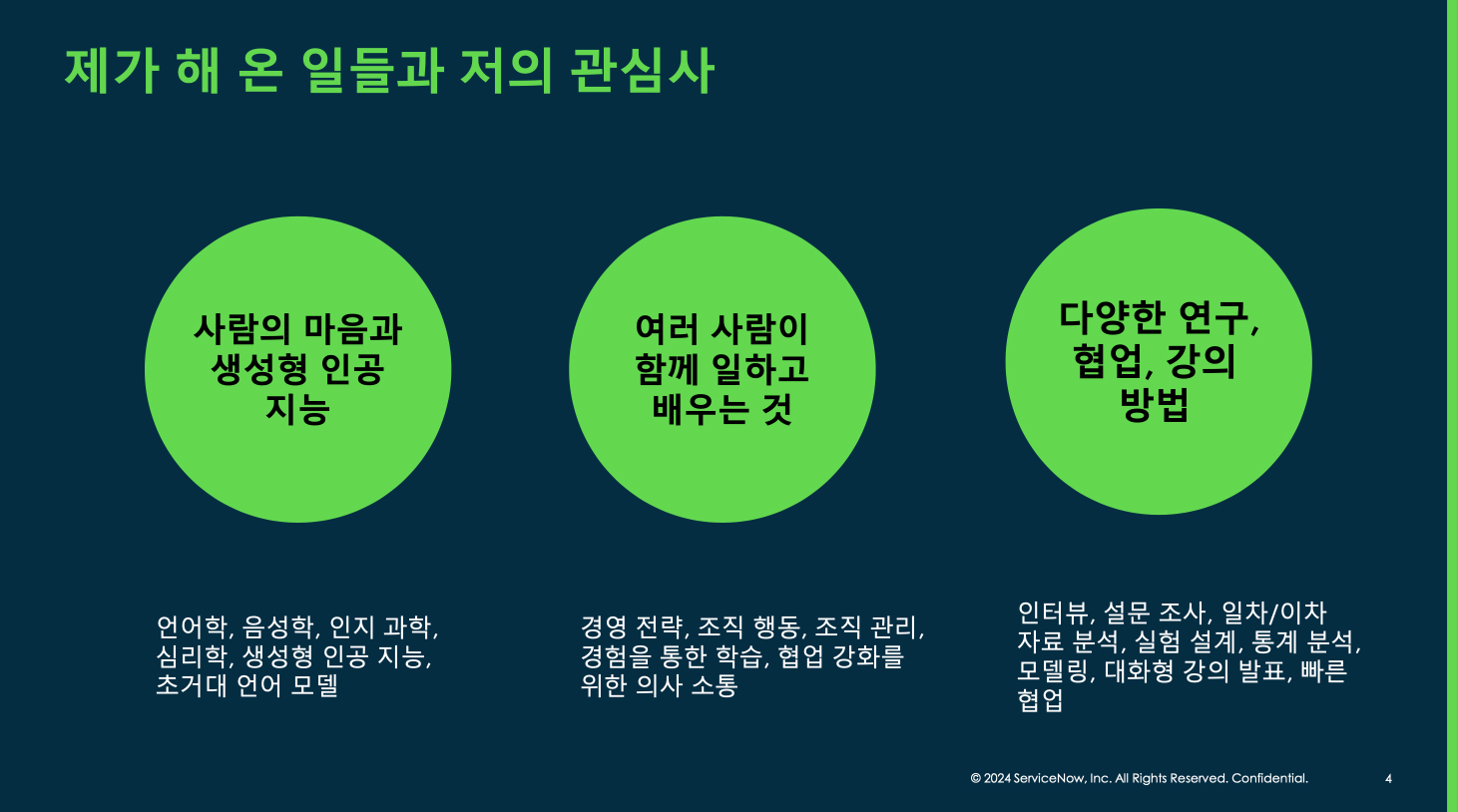 제가 해 온 일들과 저의 관심사

사람의 마음과 생성형 인공 지능

여러 사람이 함께 일하고 배우는 것

다양한 연구, 협업, 강의 방법

언어학, 음성학, 인지 과학, 심리학, 생성형 인공 지능, 초거대 언어 모델

경영 전략, 조직 행동, 조직 관리, 경험을 통한 학습, 협업 강화를 위한 의사 소통

인터뷰, 설문 조사, 일차/이차 자료 분석, 실험 설계, 통계 분석, 모델링, 대화형 강의 발표, 빠른 협업

© 2024 ServiceNow, Inc. All Rights Reserved. Confidential.

4